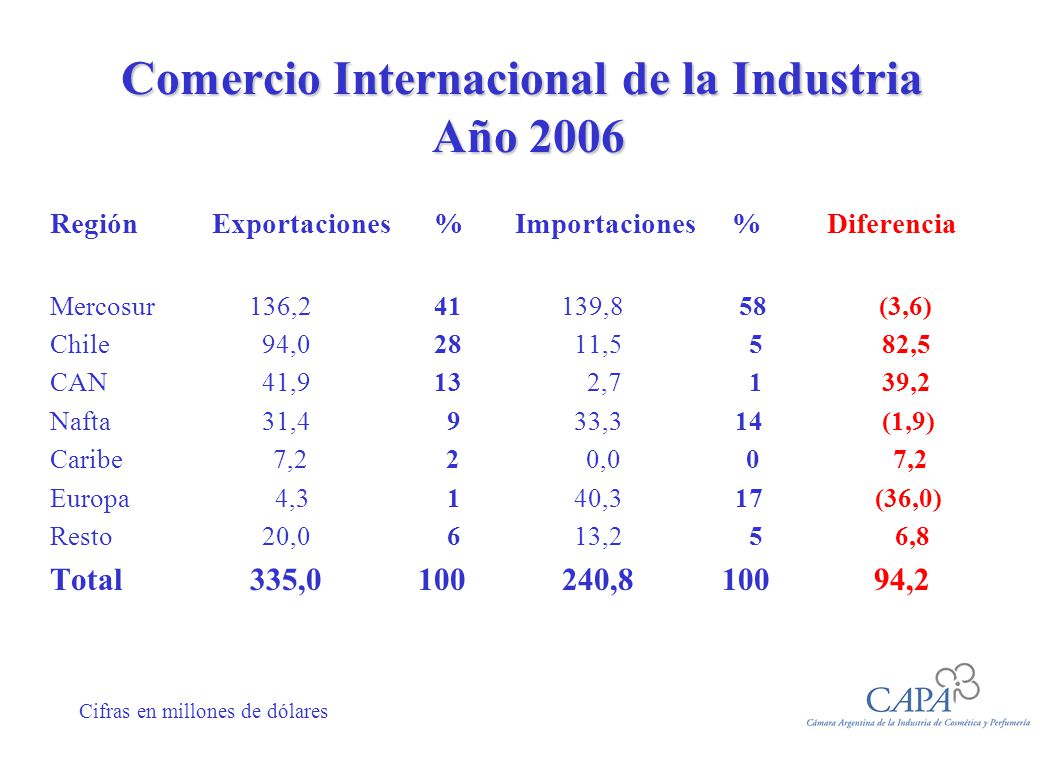 Comercio Internacional de la Industria
Año 2006

| Región | Exportaciones | % | Importaciones | % | Diferencia |
|---|---|---|---|---|---|
| Mercosur | 136,2 | 41 | 139,8 | 58 | (3,6) |
| Chile | 94,0 | 28 | 11,5 | 5 | 82,5 |
| CAN | 41,9 | 13 | 2,7 | 1 | 39,2 |
| Nafta | 31,4 | 9 | 33,3 | 14 | (1,9) |
| Caribe | 7,2 | 2 | 0,0 | 0 | 7,2 |
| Europa | 4,3 | 1 | 40,3 | 17 | (36,0) |
| Resto | 20,0 | 6 | 13,2 | 5 | 6,8 |
| Total | 335,0 | 100 | 240,8 | 100 | 94,2 |

Cifras en millones de dólares

CAPA
Cámara Argentina de la Industria de Cosmética y Perfumería